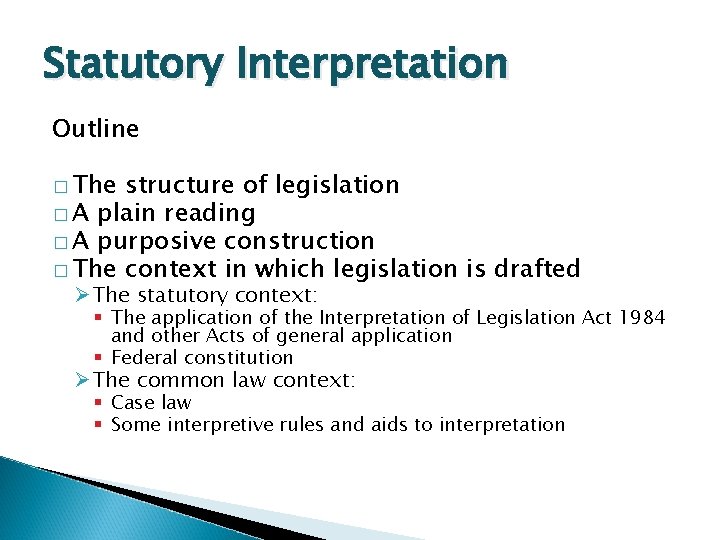 Statutory Interpretation

Outline

□ The structure of legislation
□ A plain reading
□ A purposive construction
□ The context in which legislation is drafted
➢ The statutory context:
▪ The application of the Interpretation of Legislation Act 1984 and other Acts of general application
▪ Federal constitution
➢ The common law context:
▪ Case law
▪ Some interpretive rules and aids to interpretation